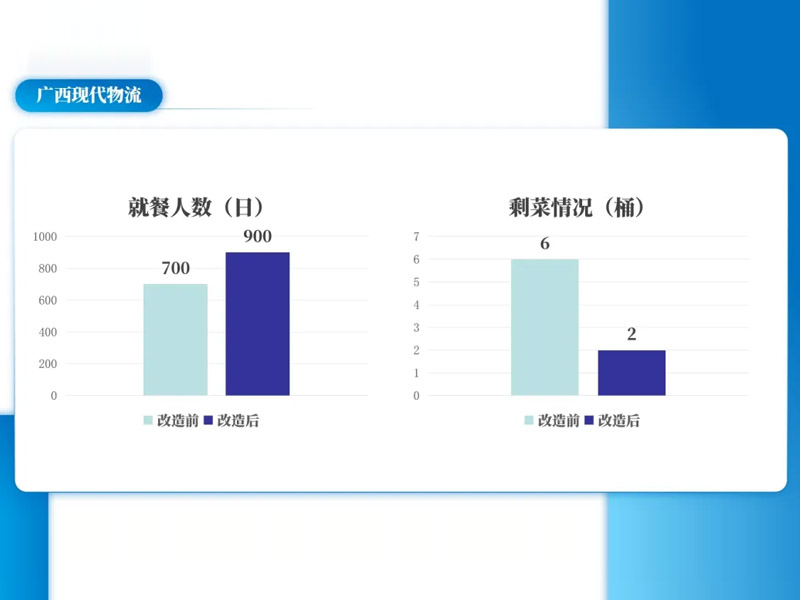 广西现代物流

就餐人数（日）

1000
800
600
400
200
0

700
900

改造前 改造后

剩菜情况（桶）

7
6
5
4
3
2
1
0

6
2

改造前 改造后